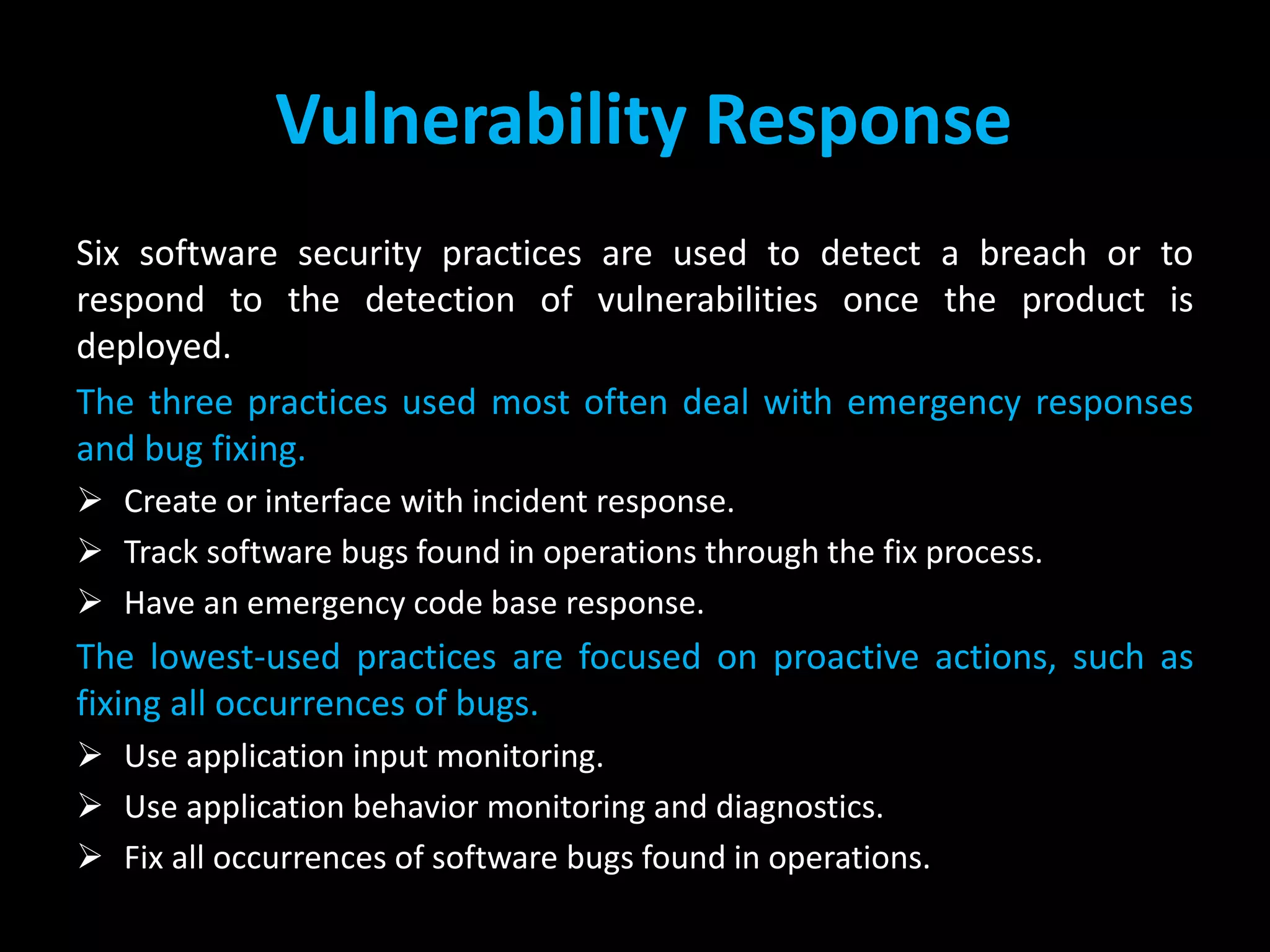 Vulnerability Response

Six software security practices are used to detect a breach or to respond to the detection of vulnerabilities once the product is deployed.

The three practices used most often deal with emergency responses and bug fixing.

➢ Create or interface with incident response.
➢ Track software bugs found in operations through the fix process.
➢ Have an emergency code base response.

The lowest-used practices are focused on proactive actions, such as fixing all occurrences of bugs.

➢ Use application input monitoring.
➢ Use application behavior monitoring and diagnostics.
➢ Fix all occurrences of software bugs found in operations.